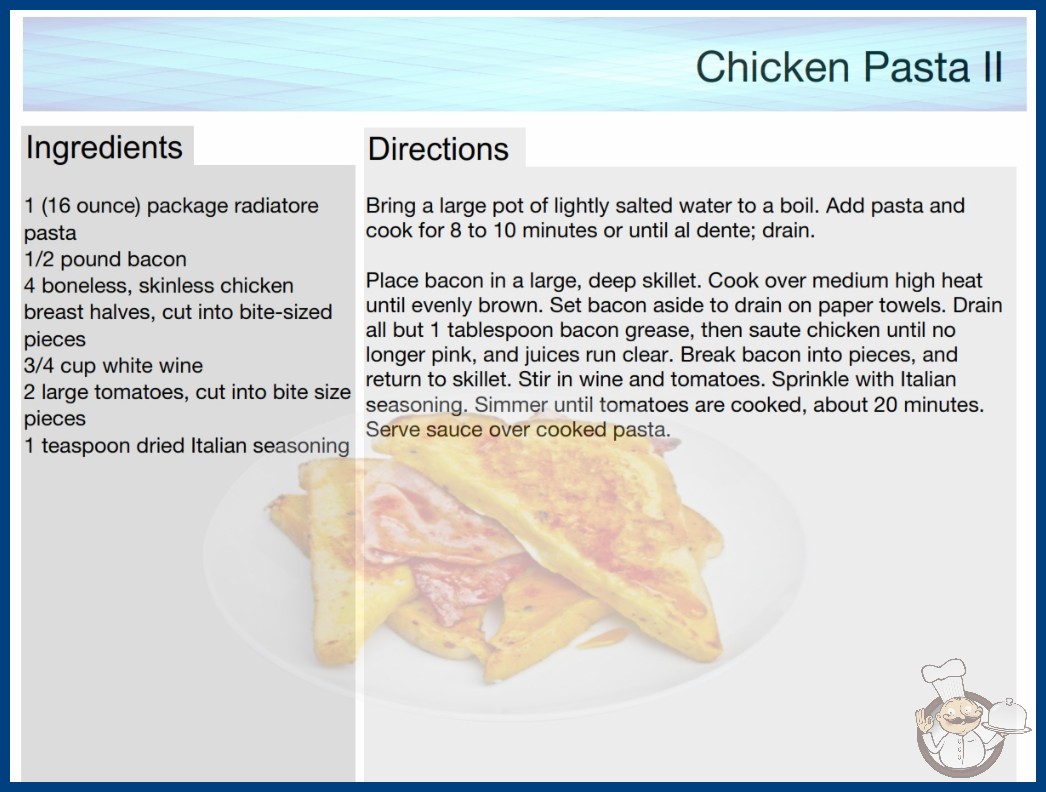 Chicken Pasta II

Ingredients

1 (16 ounce) package radiatore pasta
1/2 pound bacon
4 boneless, skinless chicken breast halves, cut into bite-sized pieces
3/4 cup white wine
2 large tomatoes, cut into bite size pieces
1 teaspoon dried Italian seasoning

Directions

Bring a large pot of lightly salted water to a boil. Add pasta and cook for 8 to 10 minutes or until al dente; drain.

Place bacon in a large, deep skillet. Cook over medium high heat until evenly brown. Set bacon aside to drain on paper towels. Drain all but 1 tablespoon bacon grease, then saute chicken until no longer pink, and juices run clear. Break bacon into pieces, and return to skillet. Stir in wine and tomatoes. Sprinkle with Italian seasoning. Simmer until tomatoes are cooked, about 20 minutes. Serve sauce over cooked pasta.